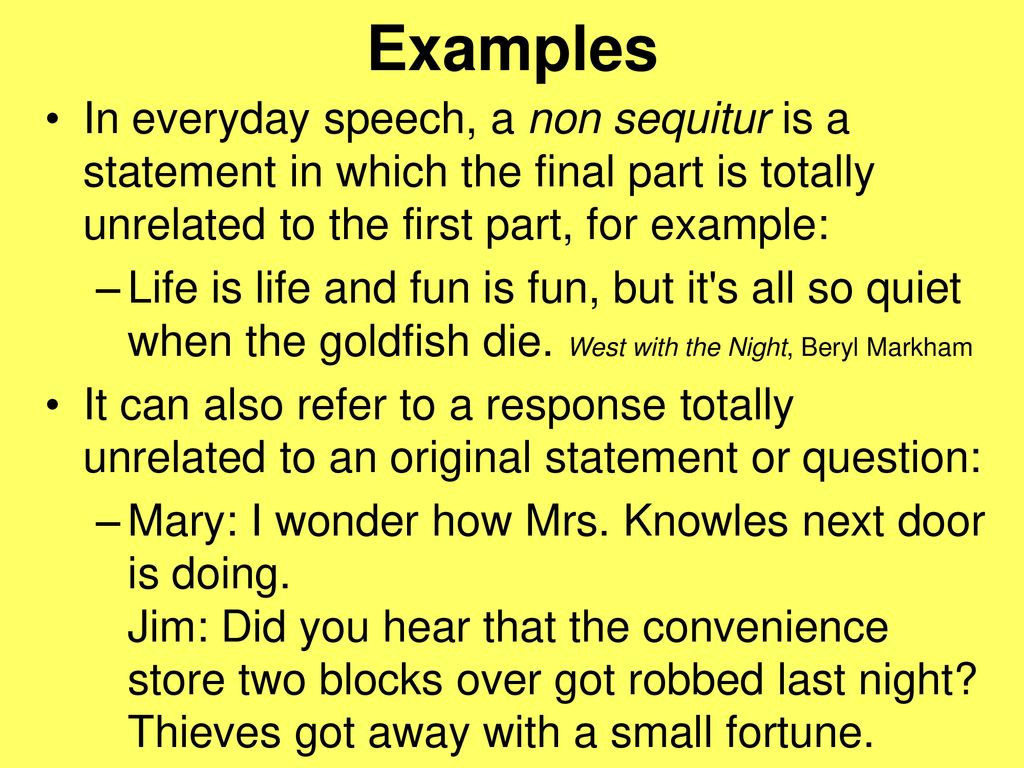 Examples

• In everyday speech, a non sequitur is a statement in which the final part is totally unrelated to the first part, for example:

– Life is life and fun is fun, but it's all so quiet when the goldfish die. West with the Night, Beryl Markham

• It can also refer to a response totally unrelated to an original statement or question:

– Mary: I wonder how Mrs. Knowles next door is doing.
Jim: Did you hear that the convenience store two blocks over got robbed last night? Thieves got away with a small fortune.